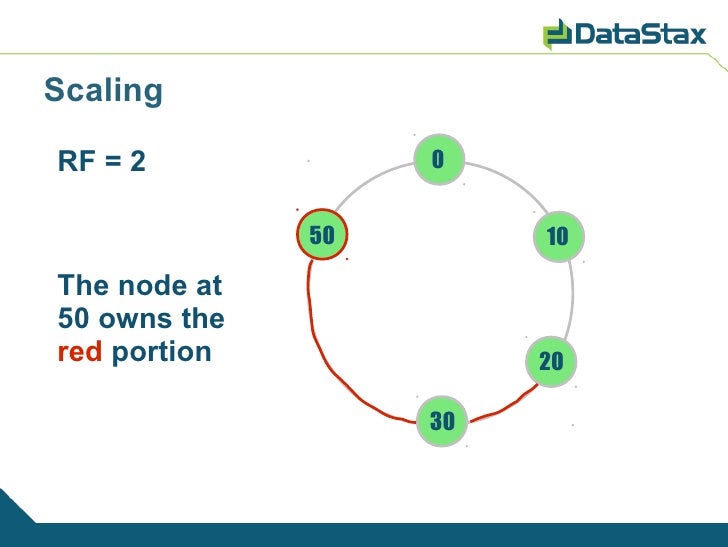 DataStax

Scaling

RF = 2

The node at 50 owns the red portion

0

10

20

30

50